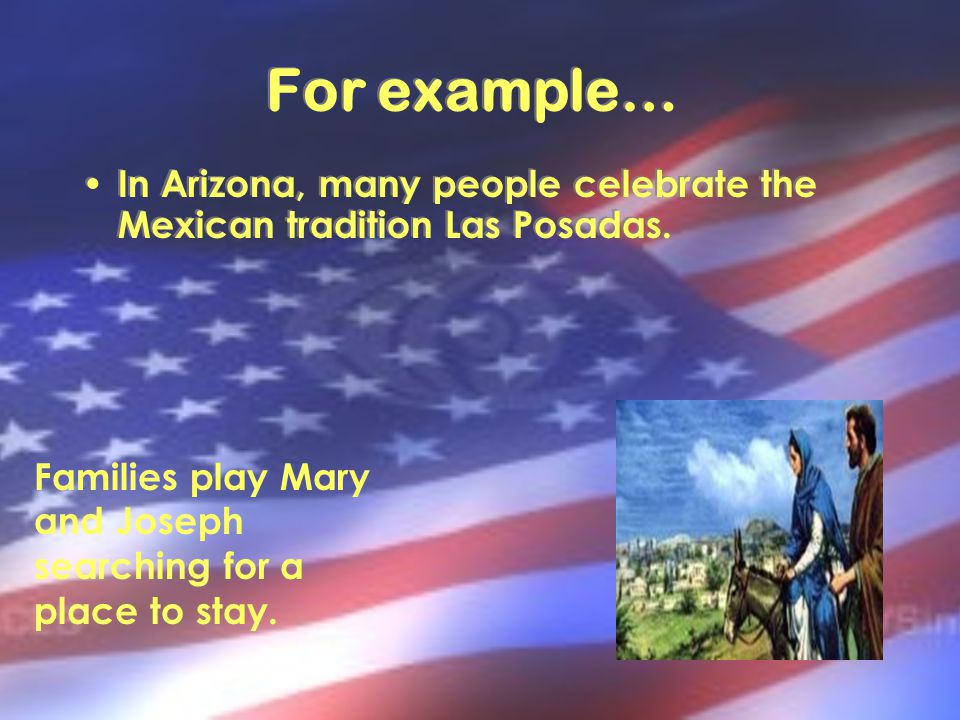 For example…

• In Arizona, many people celebrate the Mexican tradition Las Posadas.

Families play Mary and Joseph searching for a place to stay.